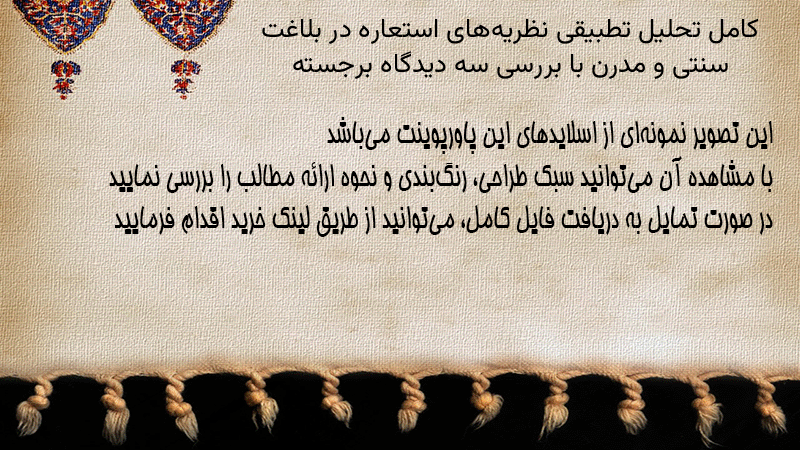 کامل تحلیل تطبیقی نظریه‌های استعاره در بلاغت سنتی و مدرن با بررسی سه دیدگاه برجسته

این تصویر نمونه‌ای از اسلایدهای این پاورپوینت می‌باشد
با مشاهده آن می‌توانید سبک طراحی، رنگ‌بندی و نحوه ارائه مطالب را بررسی نمایید
در صورت تمایل به دریافت فایل کامل، می‌توانید از طریق لینک خرید اقدام فرمایید